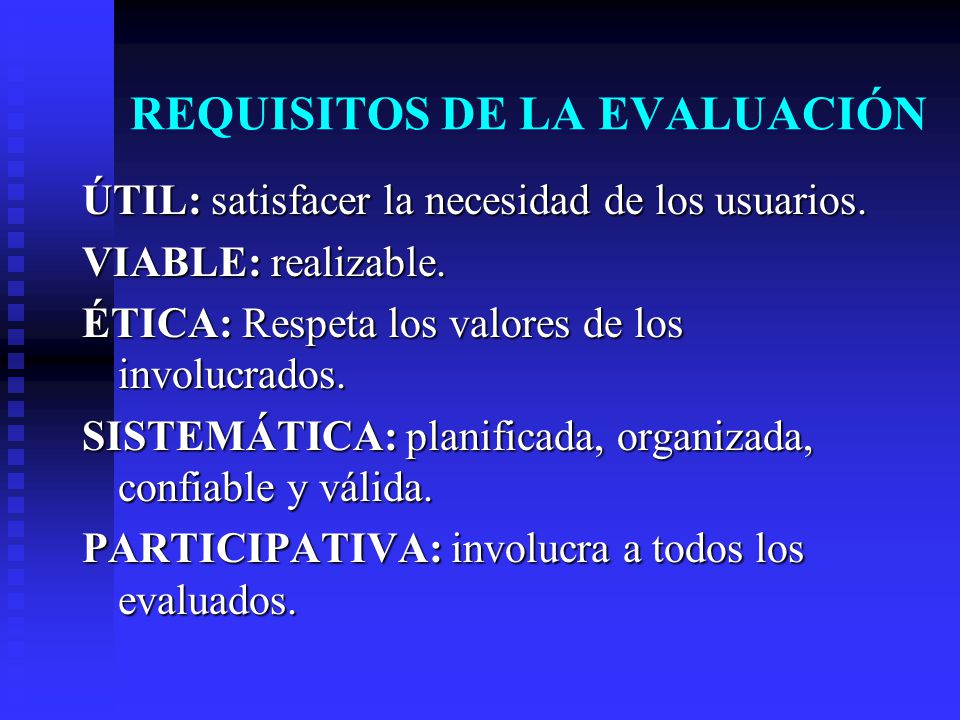 REQUISITOS DE LA EVALUACIÓN

ÚTIL: satisfacer la necesidad de los usuarios.

VIABLE: realizable.

ÉTICA: Respeta los valores de los involucrados.

SISTEMÁTICA: planificada, organizada, confiable y válida.

PARTICIPATIVA: involucra a todos los evaluados.